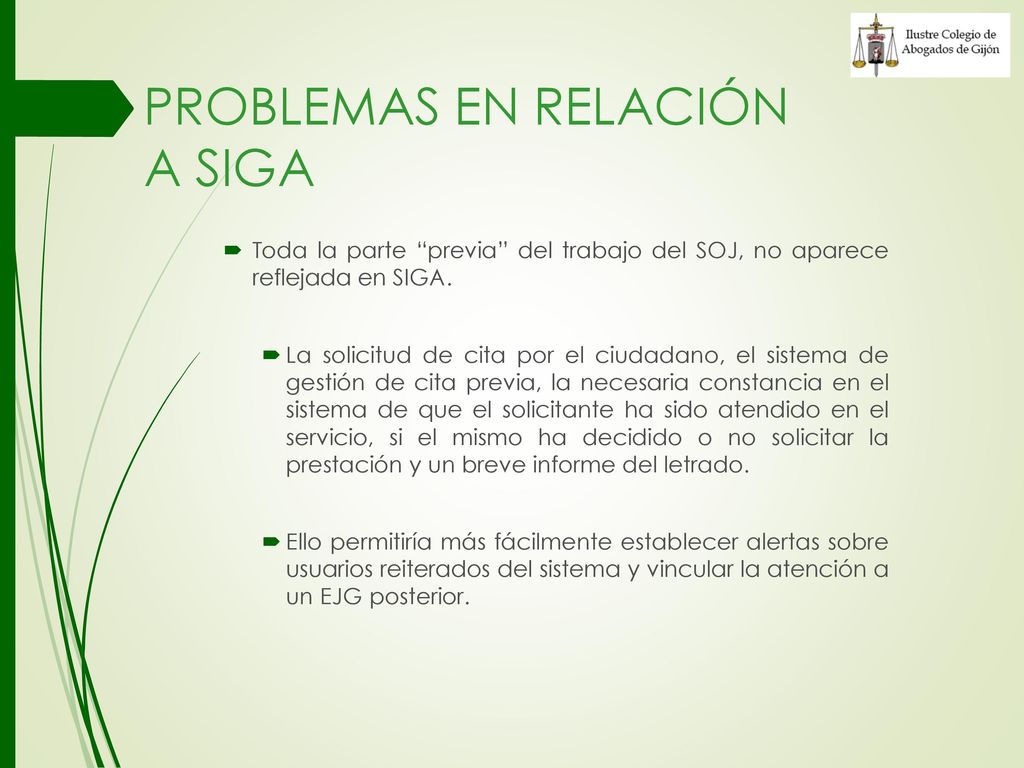 Ilustre Colegio de Abogados de Gijón

PROBLEMAS EN RELACIÓN A SIGA

Toda la parte “previa” del trabajo del SOJ, no aparece reflejada en SIGA.

La solicitud de cita por el ciudadano, el sistema de gestión de cita previa, la necesaria constancia en el sistema de que el solicitante ha sido atendido en el servicio, si el mismo ha decidido o no solicitar la prestación y un breve informe del letrado.

Ello permitiría más fácilmente establecer alertas sobre usuarios reiterados del sistema y vincular la atención a un EJG posterior.